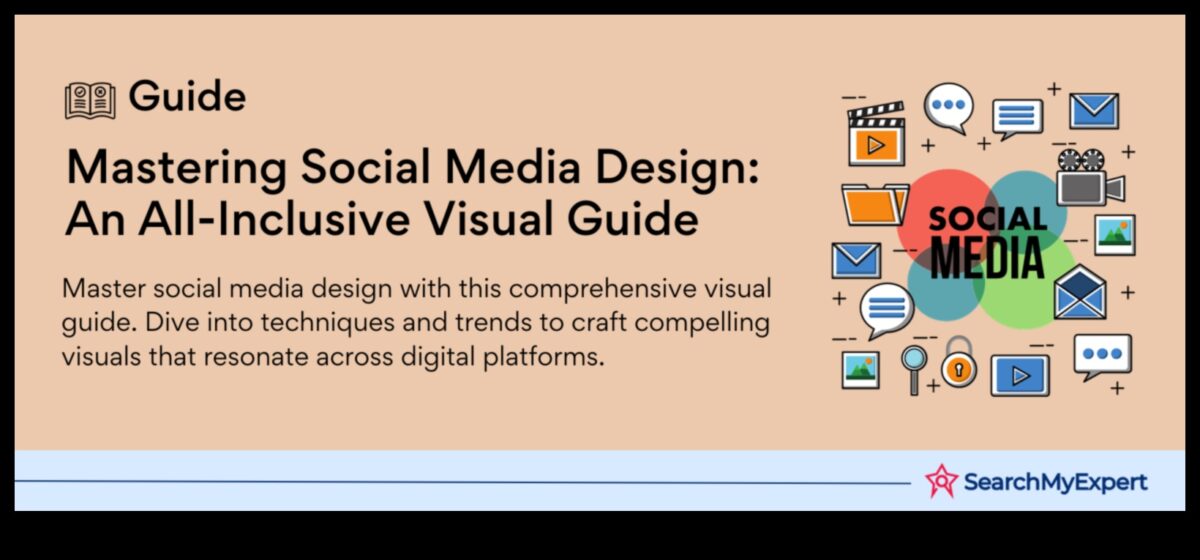 Guide

Mastering Social Media Design: An All-Inclusive Visual Guide

Master social media design with this comprehensive visual guide. Dive into techniques and trends to craft compelling visuals that resonate across digital platforms.

SOCIAL MEDIA

SearchMyExpert